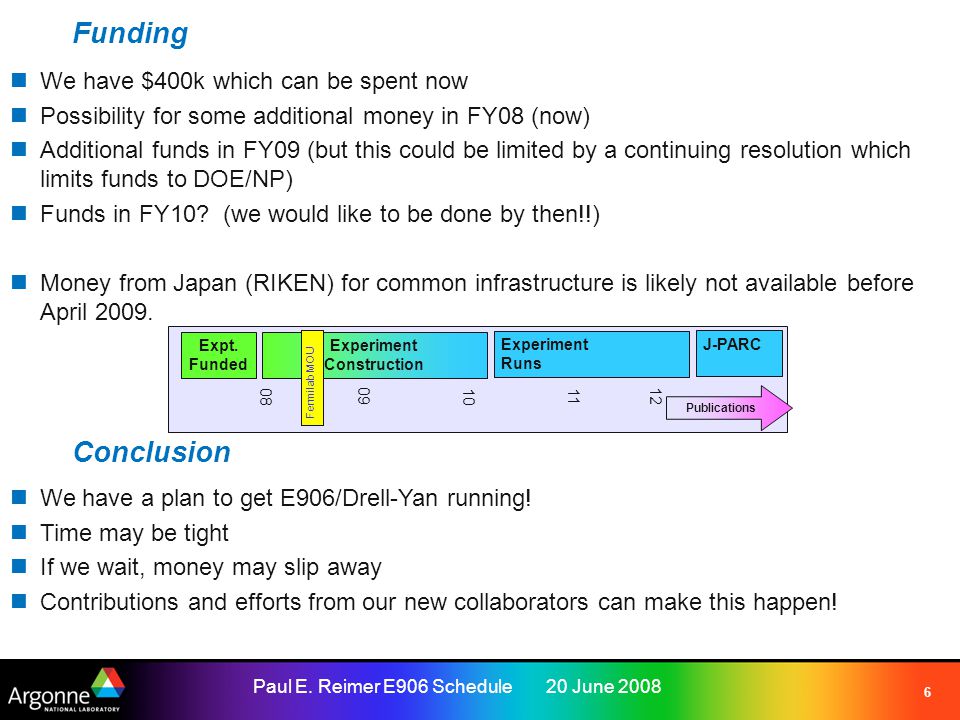 Funding

We have \$400k which can be spent now

Possibility for some additional money in FY08 (now)

Additional funds in FY09 (but this could be limited by a continuing resolution which limits funds to DOE/NP)

Funds in FY10? (we would like to be done by then!!)

Money from Japan (RIKEN) for common infrastructure is likely not available before April 2009.

Expt. Funded

Fermilab MOU

Experiment Construction

Experiment Runs

J-PARC

08

09

10

11

12

Publications

Conclusion

We have a plan to get E906/Drell-Yan running!

Time may be tight

If we wait, money may slip away

Contributions and efforts from our new collaborators can make this happen!

Argonne NATIONAL LABORATORY

Paul E. Reimer E906 Schedule 20 June 2008

6